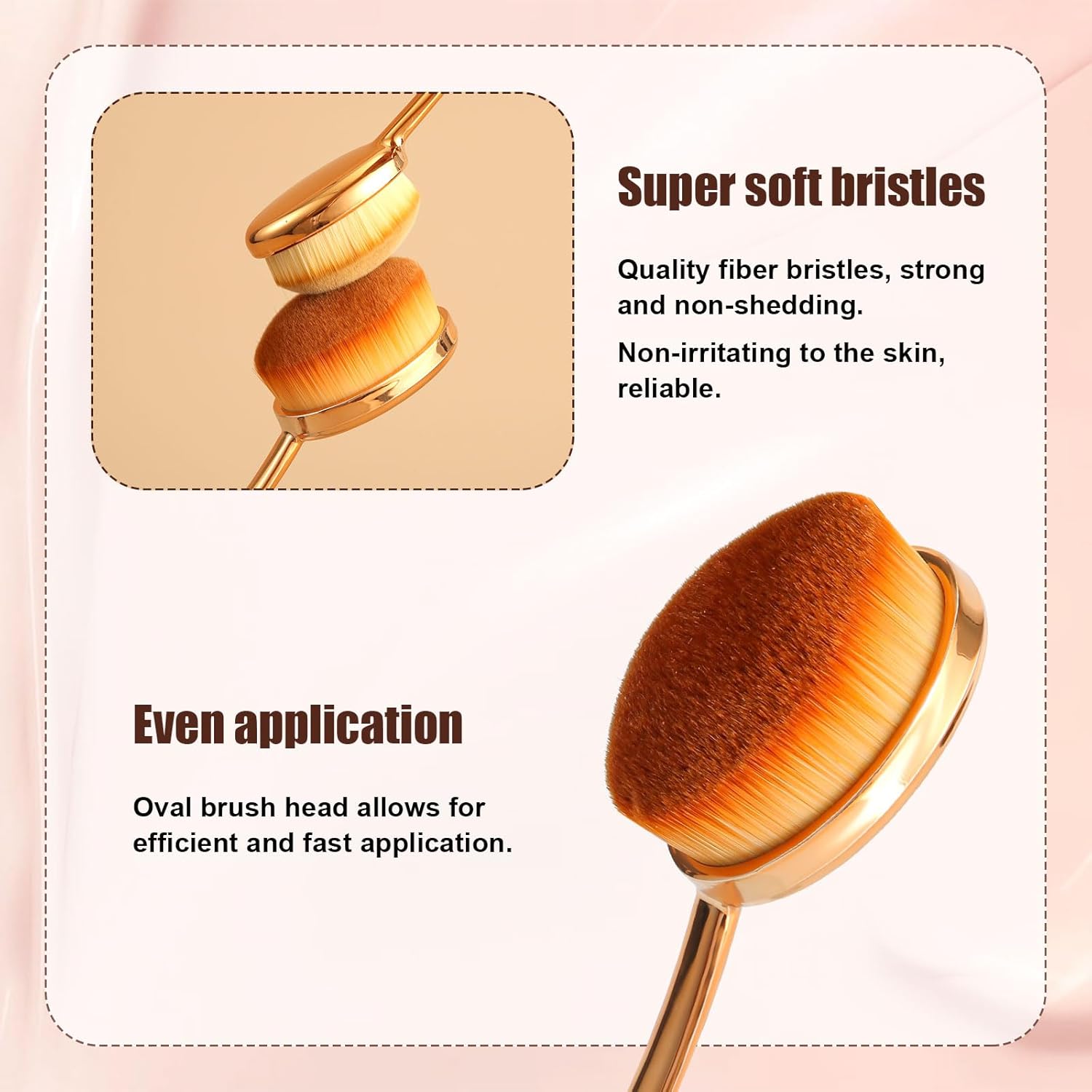 Super soft bristles

Quality fiber bristles, strong and non-shedding.

Non-irritating to the skin, reliable.

Even application

Oval brush head allows for efficient and fast application.